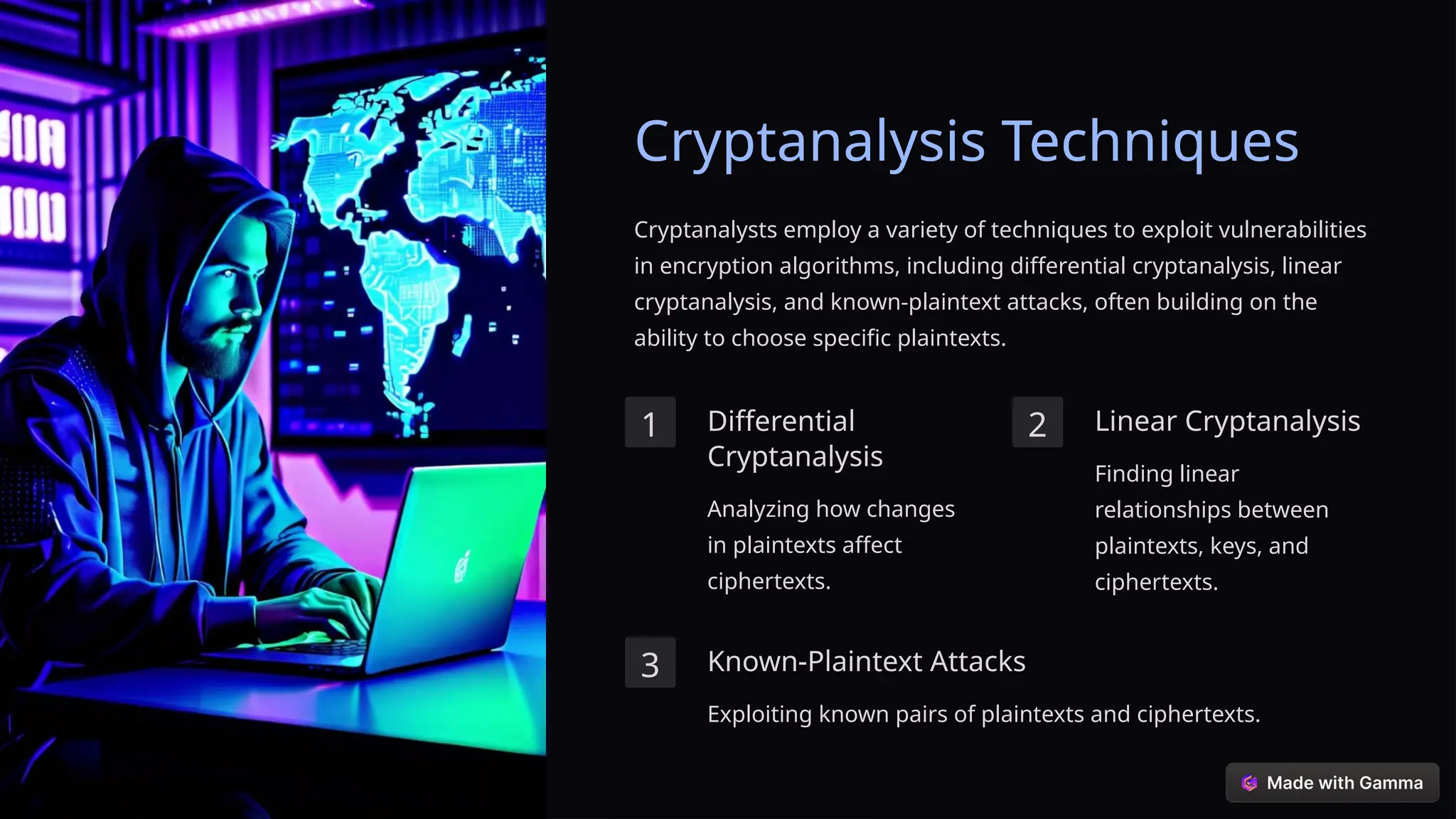 Cryptanalysis Techniques

Cryptanalysts employ a variety of techniques to exploit vulnerabilities in encryption algorithms, including differential cryptanalysis, linear cryptanalysis, and known-plaintext attacks, often building on the ability to choose specific plaintexts.

1

Differential Cryptanalysis

Analyzing how changes in plaintexts affect ciphertexts.

2

Linear Cryptanalysis

Finding linear relationships between plaintexts, keys, and ciphertexts.

3

Known-Plaintext Attacks

Exploiting known pairs of plaintexts and ciphertexts.

Made with Gamma